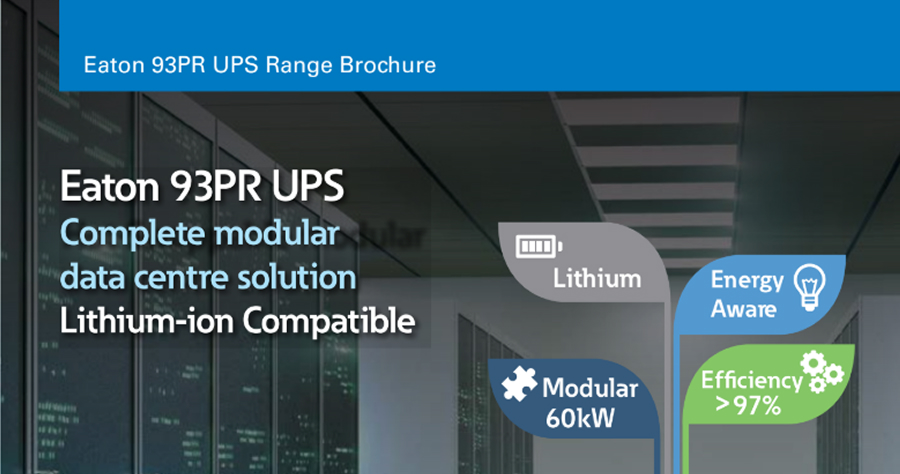 Eaton 93PR UPS Range Brochure

Eaton 93PR UPS
Complete modular data centre solution
Lithium-ion Compatible

Lithium

Energy Aware

Modular 60kW

Efficiency >97%